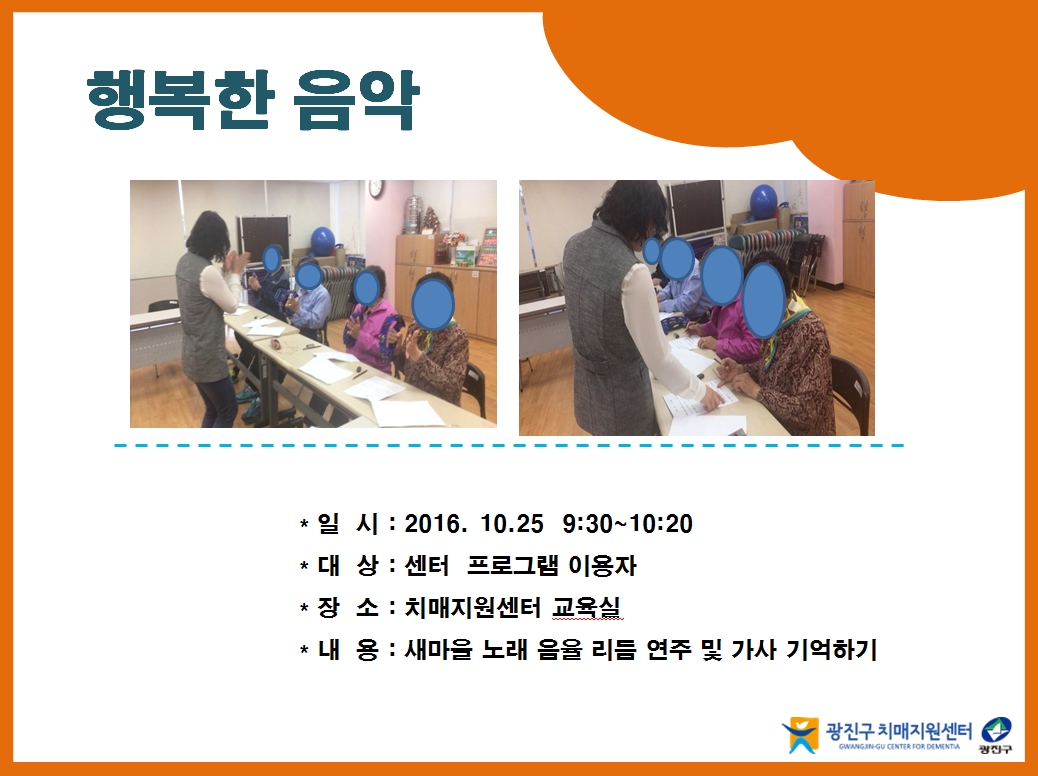 행복한 음악

* 일 시 : 2016. 10.25 9:30~10:20
* 대 상 : 센터 프로그램 이용자
* 장 소 : 치매지원센터 교육실
* 내 용 : 새마을 노래 음율 리듬 연주 및 가사 기억하기

광진구 치매지원센터
GWANGJIN-GU CENTER FOR DEMENTIA
광진구